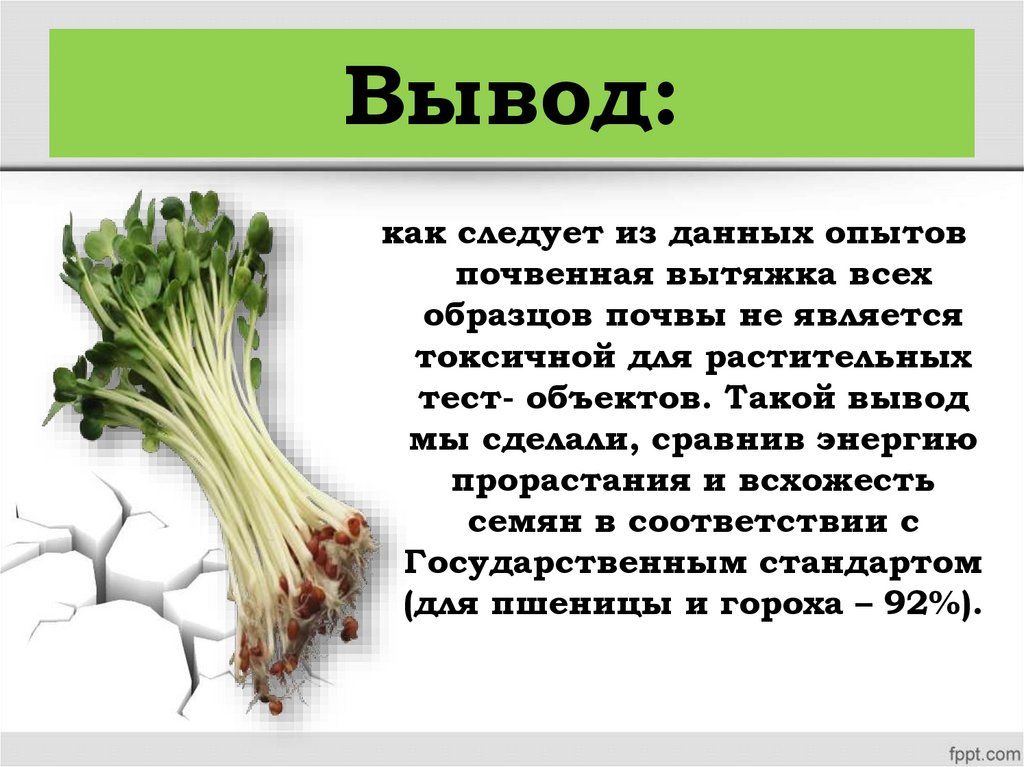 Вывод:

как следует из данных опытов почвенная вытяжка всех образцов почвы не является токсичной для растительных тест- объектов. Такой вывод мы сделали, сравнив энергию прорастания и всхожесть семян в соответствии с Государственным стандартом (для пшеницы и гороха – 92%).

fppt.com